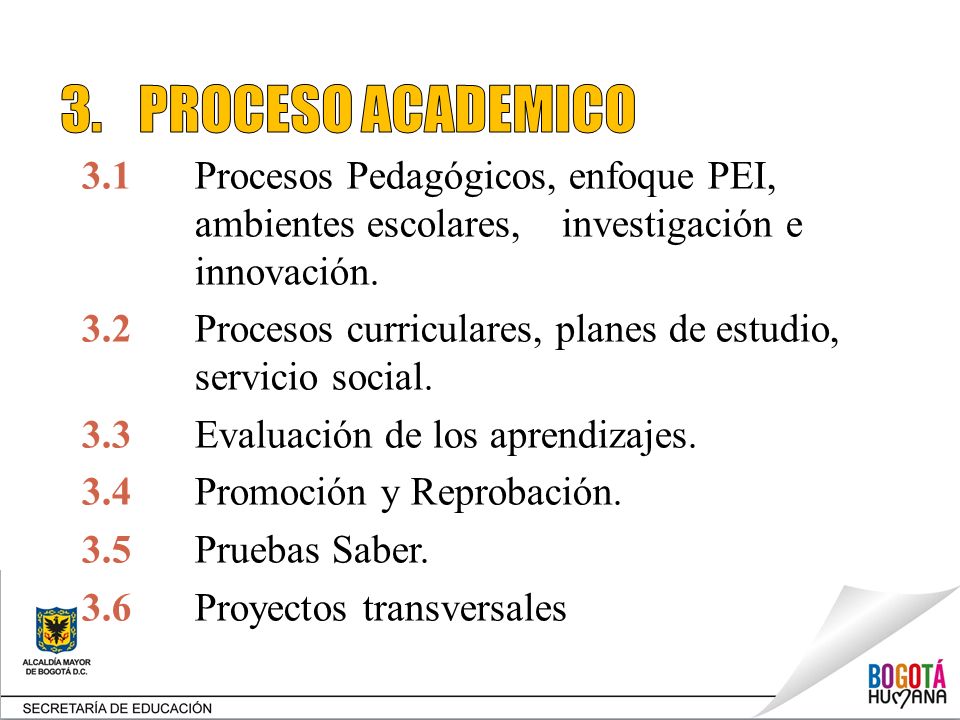 3. PROCESO ACADEMICO

3.1 Procesos Pedagógicos, enfoque PEI, ambientes escolares, investigación e innovación.

3.2 Procesos curriculares, planes de estudio, servicio social.

3.3 Evaluación de los aprendizajes.

3.4 Promoción y Reprobación.

3.5 Pruebas Saber.

3.6 Proyectos transversales

ALCALDÍA MAYOR DE BOGOTÁ D.C.

SECRETARÍA DE EDUCACIÓN

BOGOTÁ HUMANA